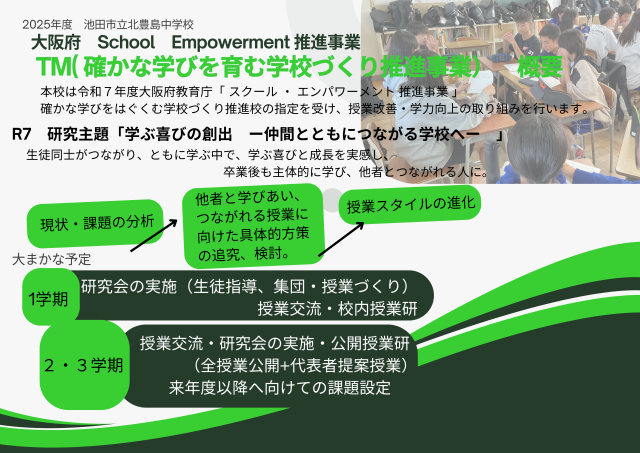 2025年度　池田市立北豊島中学校

大阪府　School　Empowerment 推進事業

TM( 確かな学びを育む学校づくり推進事業）　概要

本校は令和７年度大阪府教育庁「 スクール ・ エンパワーメント 推進事業 」
確かな学びをはぐくむ学校づくり推進校の指定を受け、授業改善・学力向上の取り組みを行います。

R7　研究主題「学ぶ喜びの創出　ー仲間とともにつながる学校へー　」

生徒同士がつながり、ともに学ぶ中で、学ぶ喜びと成長を実感し、
卒業後も主体的に学び、他者とつながれる人に。

現状・課題の分析

他者と学びあい、つながれる授業に向けた具体的方策の追究、検討。

授業スタイルの進化

大まかな予定

1学期

研究会の実施（生徒指導、集団・授業づくり）
授業交流・校内授業研

２・３学期

授業交流・研究会の実施・公開授業研
（全授業公開+代表者提案授業）
来年度以降へ向けての課題設定